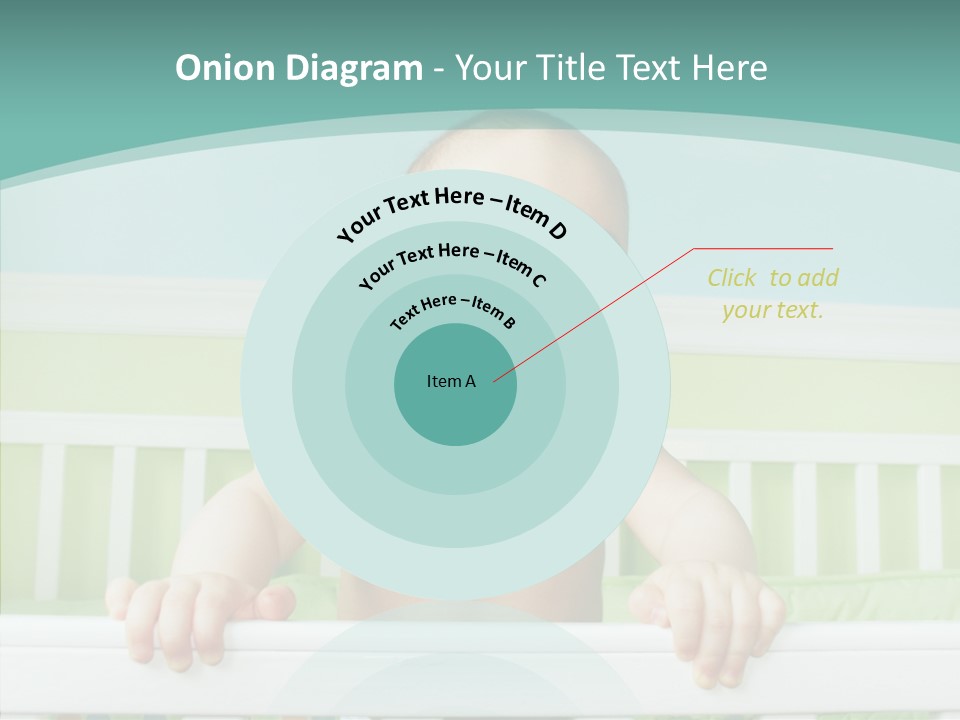 Onion Diagram - Your Title Text Here

Your Text Here – Item D

Your Text Here – Item C

Text Here – Item B

Item A

Click to add your text.